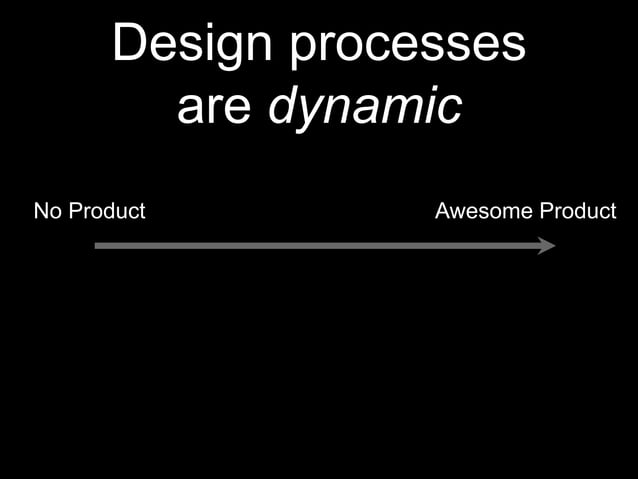 Design processes are dynamic

No Product

Awesome Product